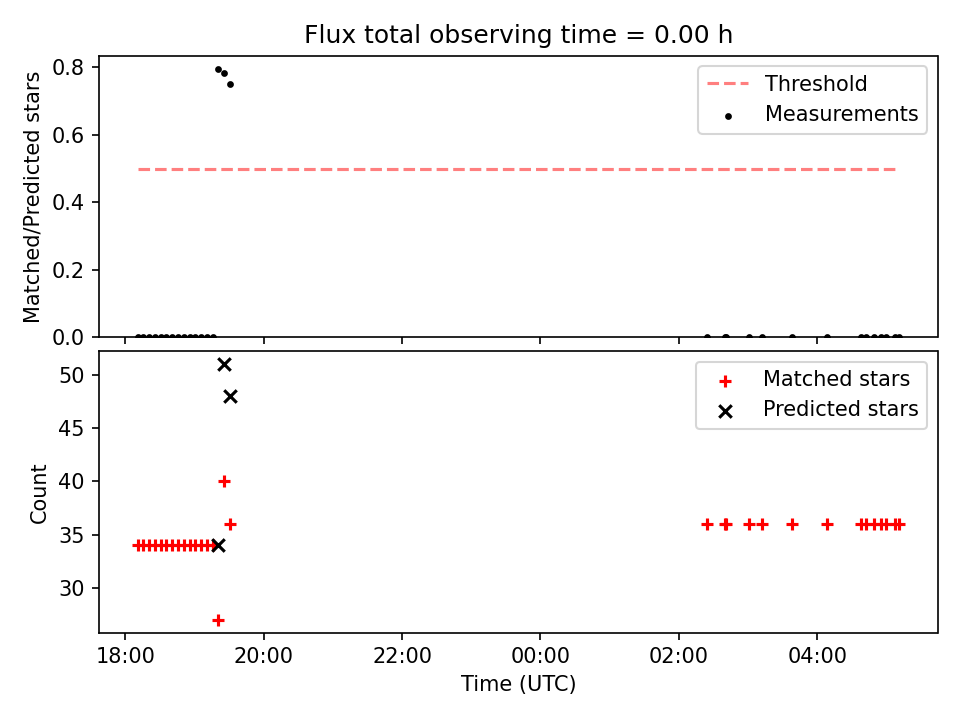 Flux total observing time = 0.00 h

Matched/Predicted stars

0.8
0.6
0.4
0.2
0.0

Threshold
Measurements

Count

50
45
40
35
30

Matched stars
Predicted stars

18:00
20:00
22:00
00:00
02:00
04:00

Time (UTC)